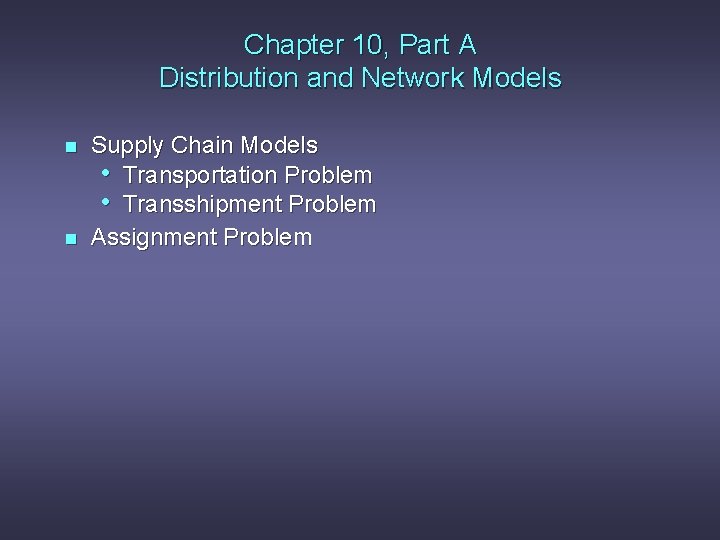 Chapter 10, Part A
Distribution and Network Models

• Supply Chain Models
• Transportation Problem
• Transshipment Problem
• Assignment Problem